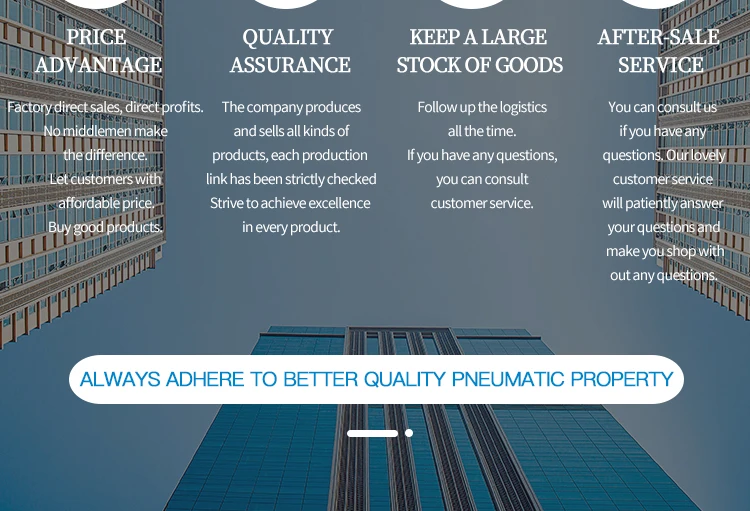 PRICE ADVANTAGE

Factory direct sales, direct profits. No middlemen make the difference. Let customers with affordable price. Buy good products.

QUALITY ASSURANCE

The company produces and sells all kinds of products, each production link has been strictly checked Strive to achieve excellence in every product.

KEEP A LARGE STOCK OF GOODS

Follow up the logistics all the time. If you have any questions, you can consult customer service.

AFTER-SALE SERVICE

You can consult us if you have any questions. Our lovely customer service will patiently answer your questions and make you shop with out any questions.

ALWAYS ADHERE TO BETTER QUALITY PNEUMATIC PROPERTY